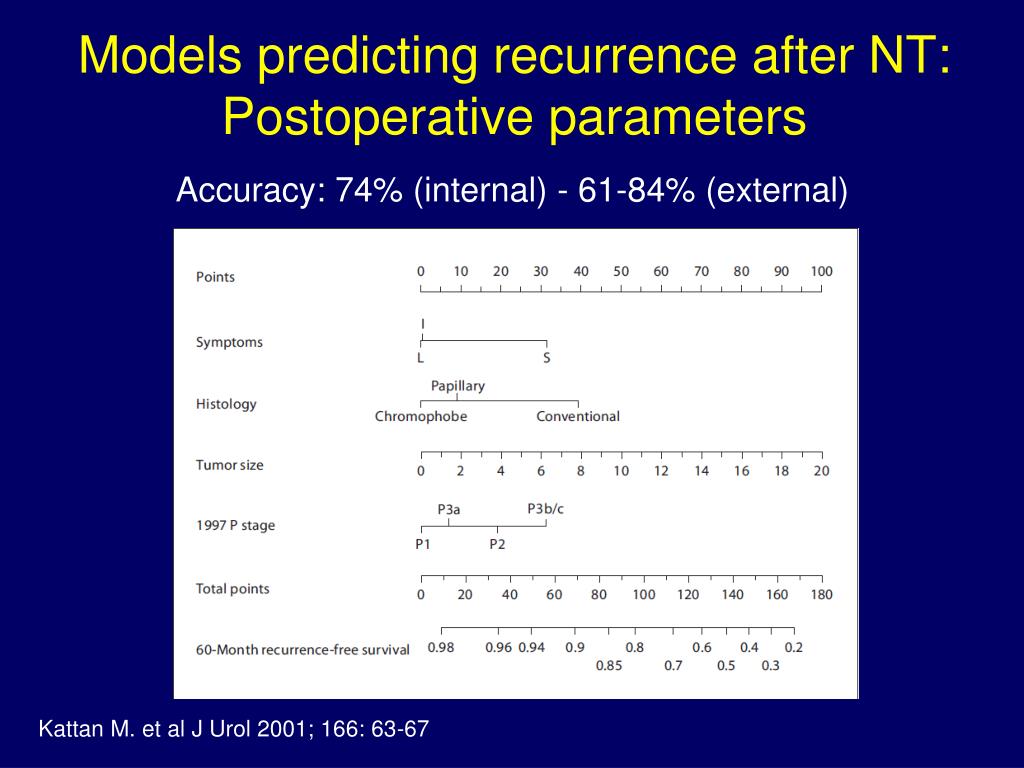 Models predicting recurrence after NT: Postoperative parameters

Accuracy: 74% (internal) - 61-84% (external)

Points 0 10 20 30 40 50 60 70 80 90 100

Symptoms I L S

Histology Papillary Chromophobe Conventional

Tumor size 0 2 4 6 8 10 12 14 16 18 20

1997 P stage P3a P3b/c P1 P2

Total points 0 20 40 60 80 100 120 140 160 180

60-Month recurrence-free survival 0.98 0.96 0.94 0.9 0.8 0.6 0.4 0.2 0.85 0.7 0.5 0.3

Kattan M. et al J Urol 2001; 166: 63-67